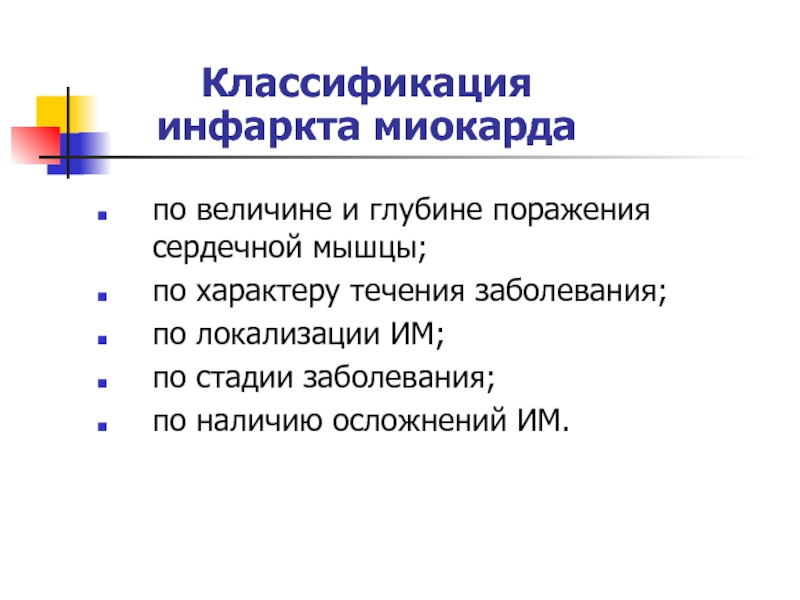 Классификация инфаркта миокарда

- по величине и глубине поражения сердечной мышцы;
- по характеру течения заболевания;
- по локализации ИМ;
- по стадии заболевания;
- по наличию осложнений ИМ.